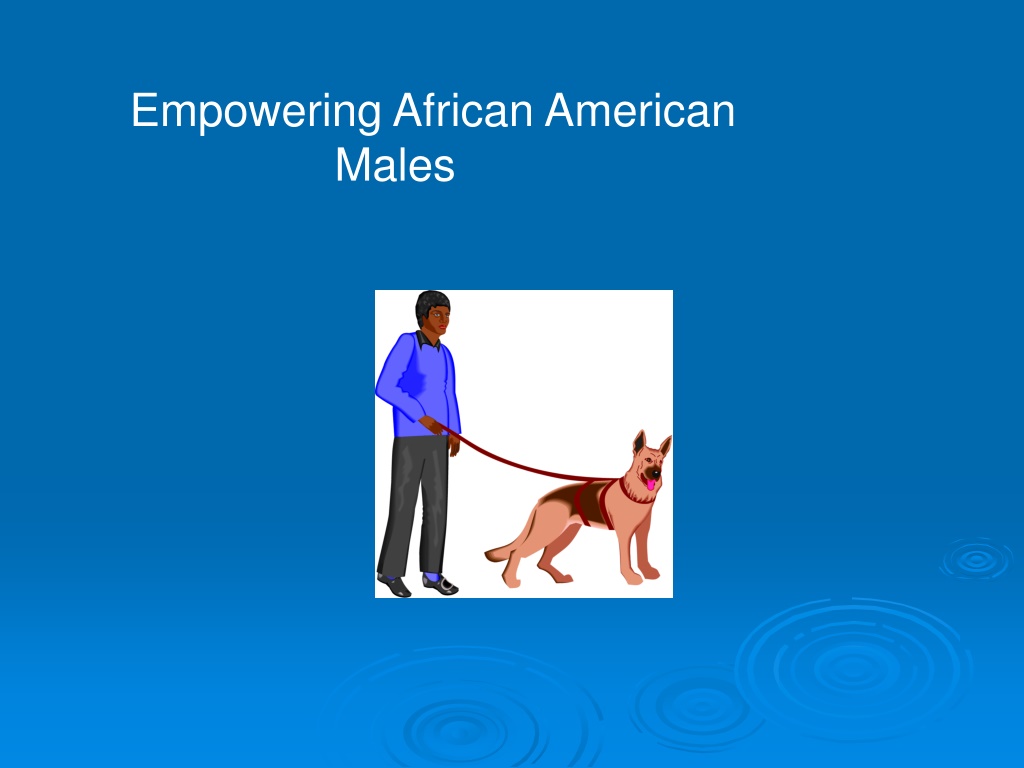 Empowering African American Males